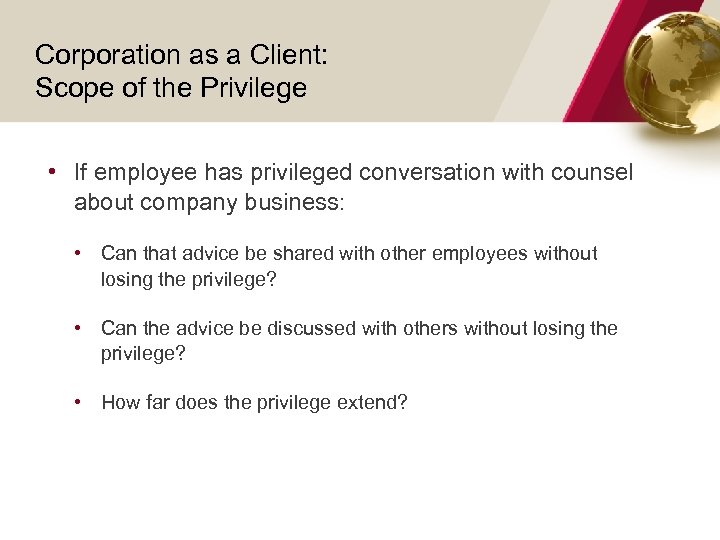 Corporation as a Client:
Scope of the Privilege

• If employee has privileged conversation with counsel about company business:

• Can that advice be shared with other employees without losing the privilege?

• Can the advice be discussed with others without losing the privilege?

• How far does the privilege extend?